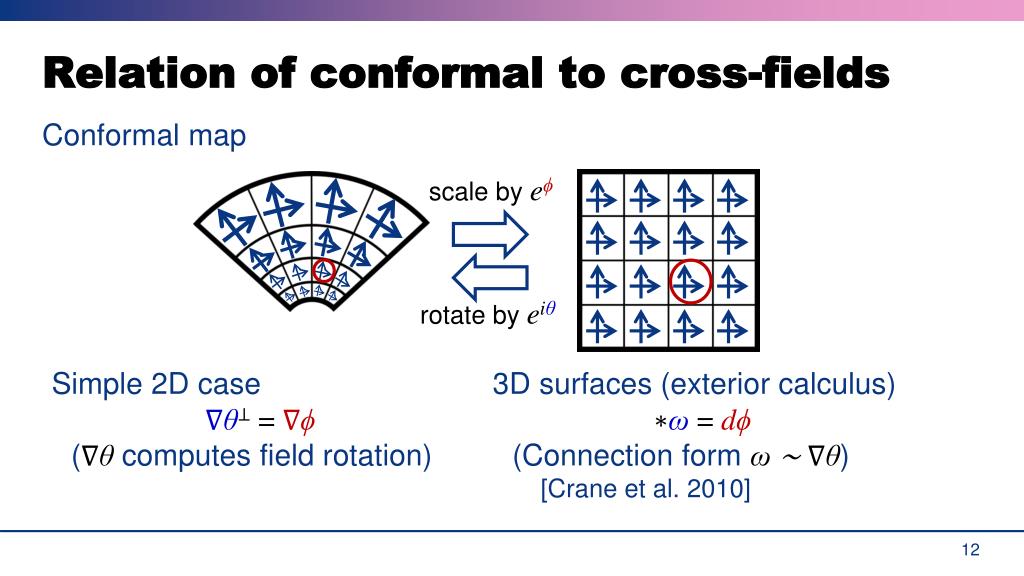 Relation of conformal to cross-fields

Conformal map

scale by $e^{\phi}$

rotate by $e^{i\theta}$

Simple 2D case
$\nabla\theta^{\perp} = \nabla\phi$
($\nabla\theta$ computes field rotation)

3D surfaces (exterior calculus)
$*\omega = d\phi$
(Connection form $\omega \sim \nabla\theta$)
[Crane et al. 2010]

12